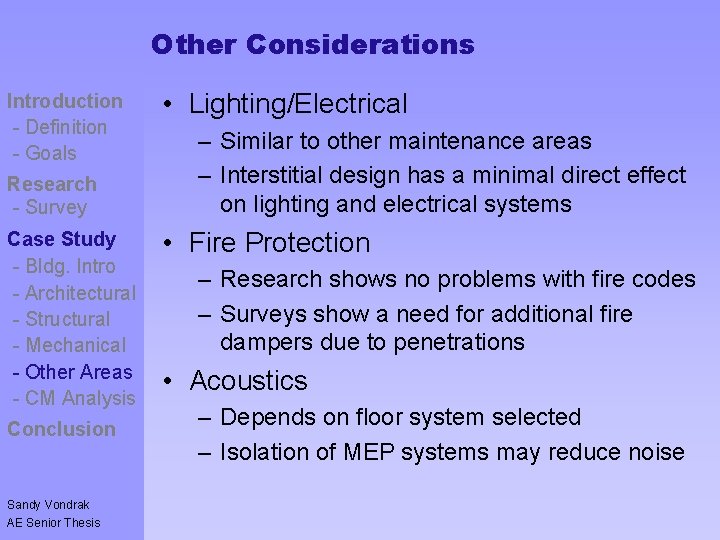 Other Considerations

Introduction
- Definition
- Goals
Research
- Survey
Case Study
- Bldg. Intro
- Architectural
- Structural
- Mechanical
- Other Areas
- CM Analysis
Conclusion

Sandy Vondrak
AE Senior Thesis

• Lighting/Electrical
– Similar to other maintenance areas
– Interstitial design has a minimal direct effect on lighting and electrical systems
• Fire Protection
– Research shows no problems with fire codes
– Surveys show a need for additional fire dampers due to penetrations
• Acoustics
– Depends on floor system selected
– Isolation of MEP systems may reduce noise